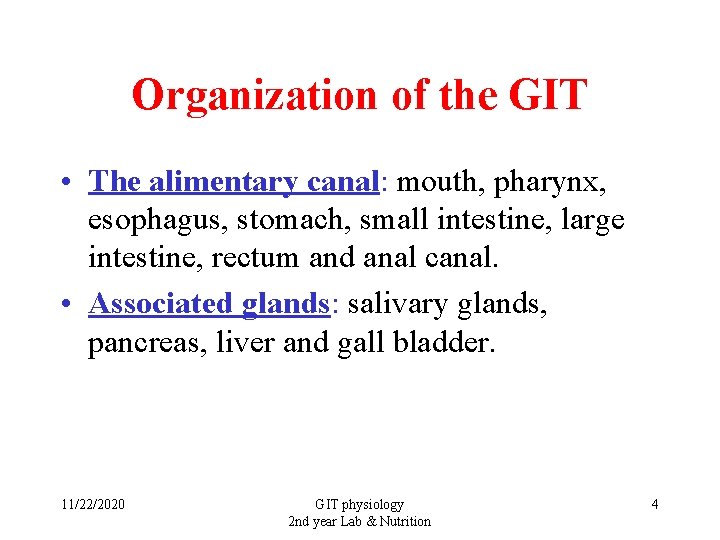 Organization of the GIT

• The alimentary canal: mouth, pharynx, esophagus, stomach, small intestine, large intestine, rectum and anal canal.

• Associated glands: salivary glands, pancreas, liver and gall bladder.

11/22/2020

GIT physiology
2nd year Lab & Nutrition

4